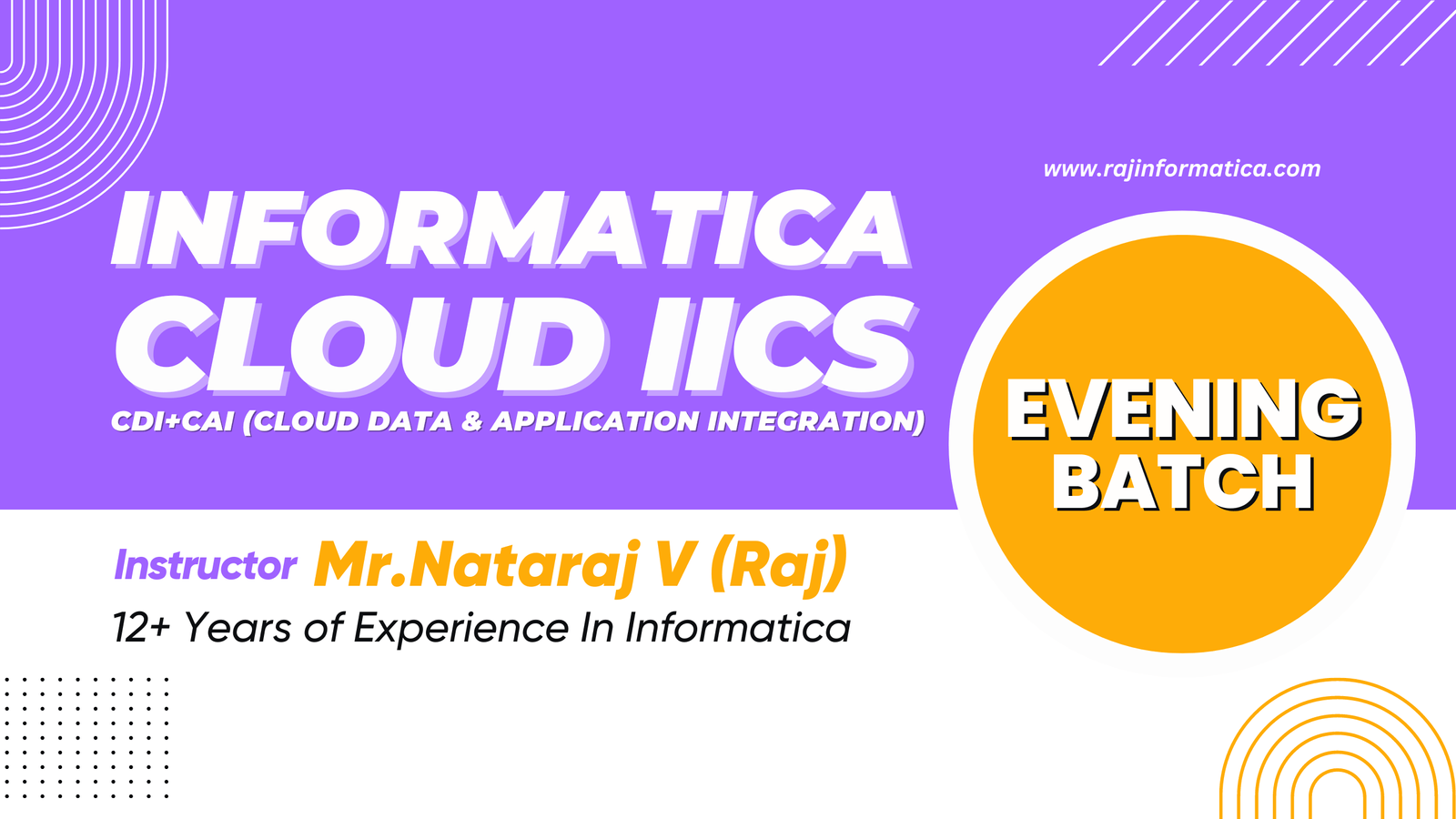 www.rajinformatica.com

INFORMATICA CLOUD IICS

CDI+CAI (CLOUD DATA & APPLICATION INTEGRATION)

EVENING BATCH

Instructor Mr.Nataraj V (Raj)

12+ Years of Experience In Informatica